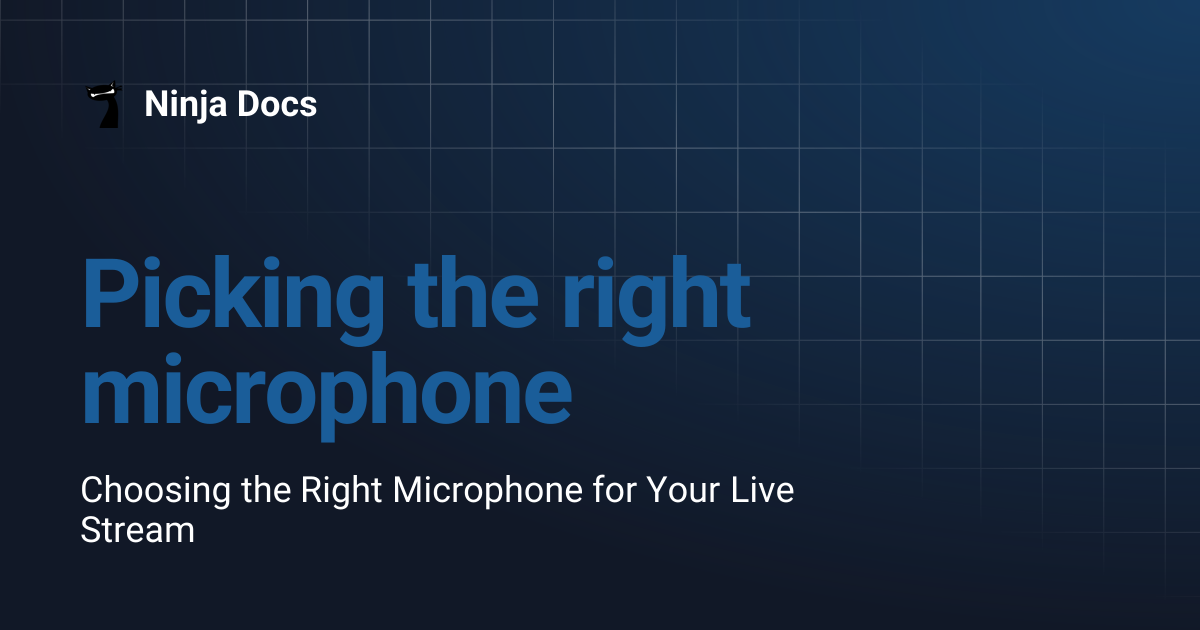 Ninja Docs

Picking the right microphone

Choosing the Right Microphone for Your Live Stream